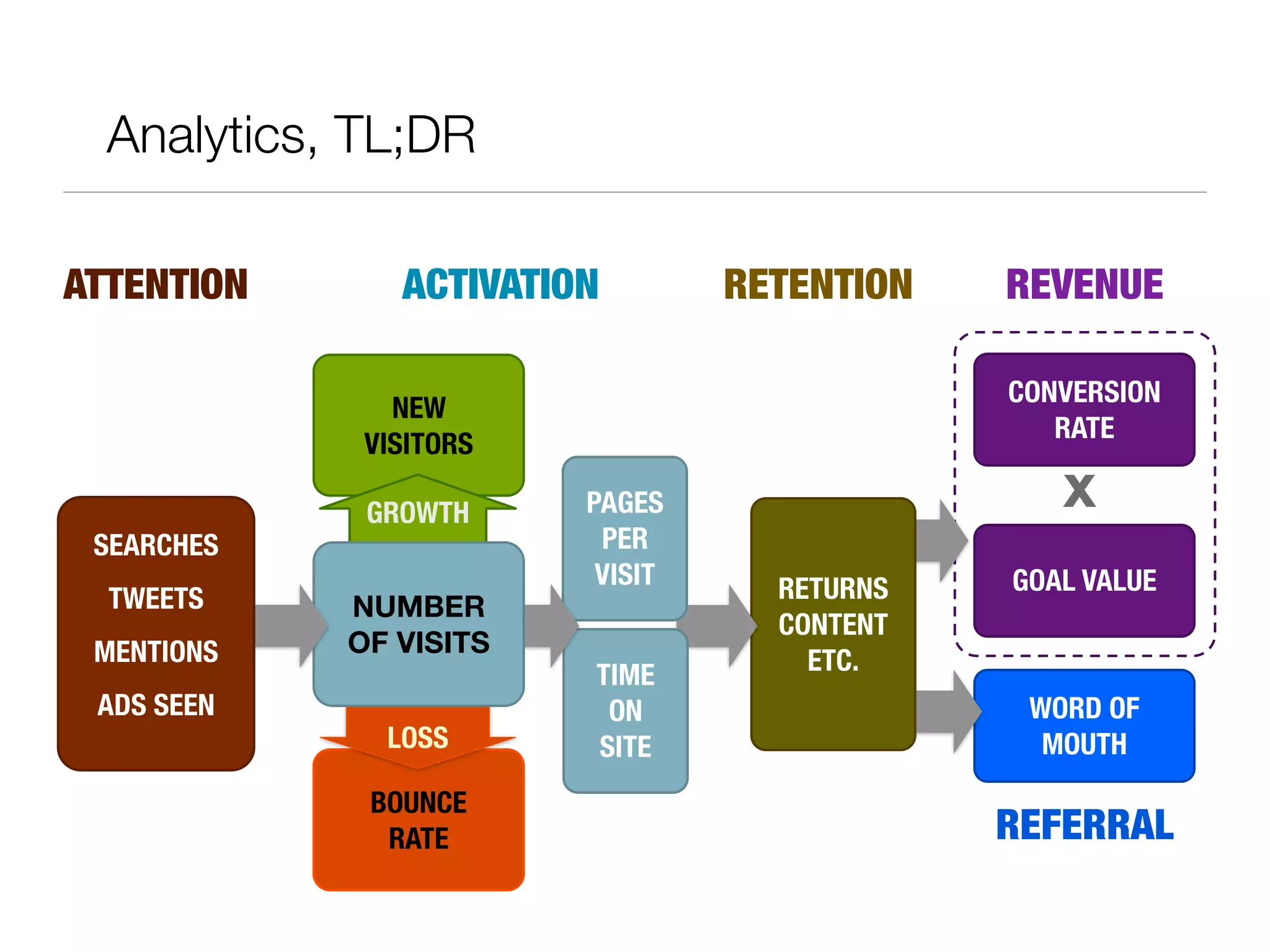 Analytics, TL;DR

ATTENTION

ACTIVATION

RETENTION

REVENUE

SEARCHES
TWEETS
MENTIONS
ADS SEEN

NEW VISITORS

GROWTH

NUMBER OF VISITS

LOSS

BOUNCE RATE

PAGES PER VISIT

TIME ON SITE

RETURNS CONTENT ETC.

CONVERSION RATE

X

GOAL VALUE

WORD OF MOUTH

REFERRAL